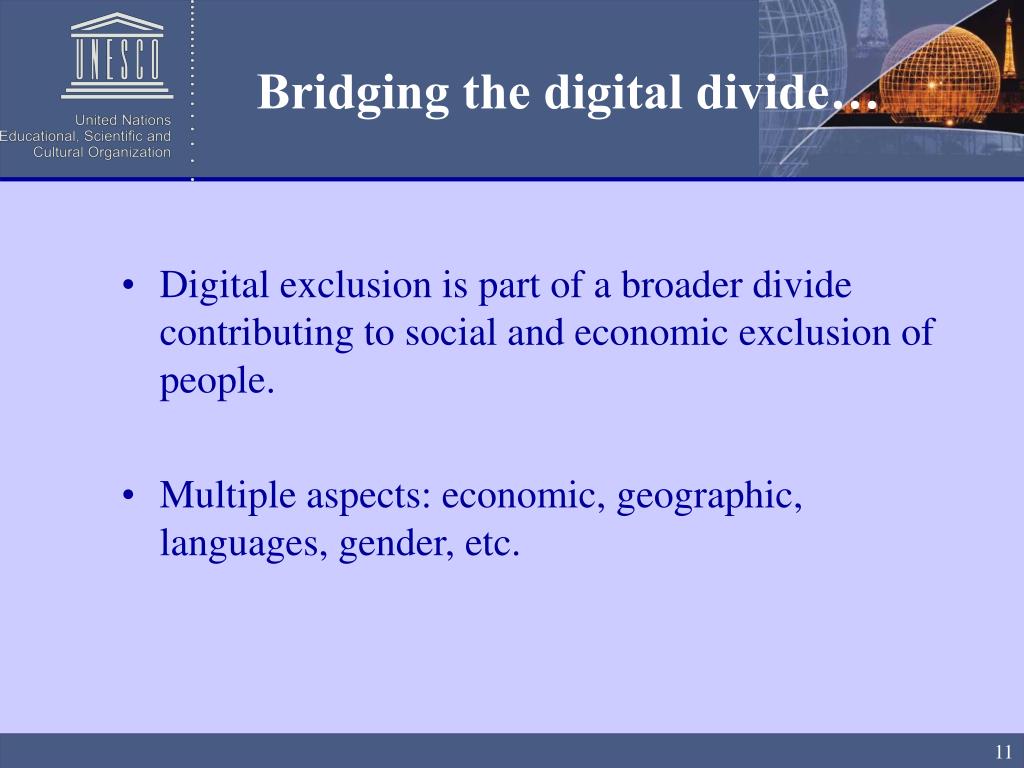 UNESCO
United Nations
Educational, Scientific and
Cultural Organization

Bridging the digital divide…

• Digital exclusion is part of a broader divide contributing to social and economic exclusion of people.

• Multiple aspects: economic, geographic, languages, gender, etc.

11